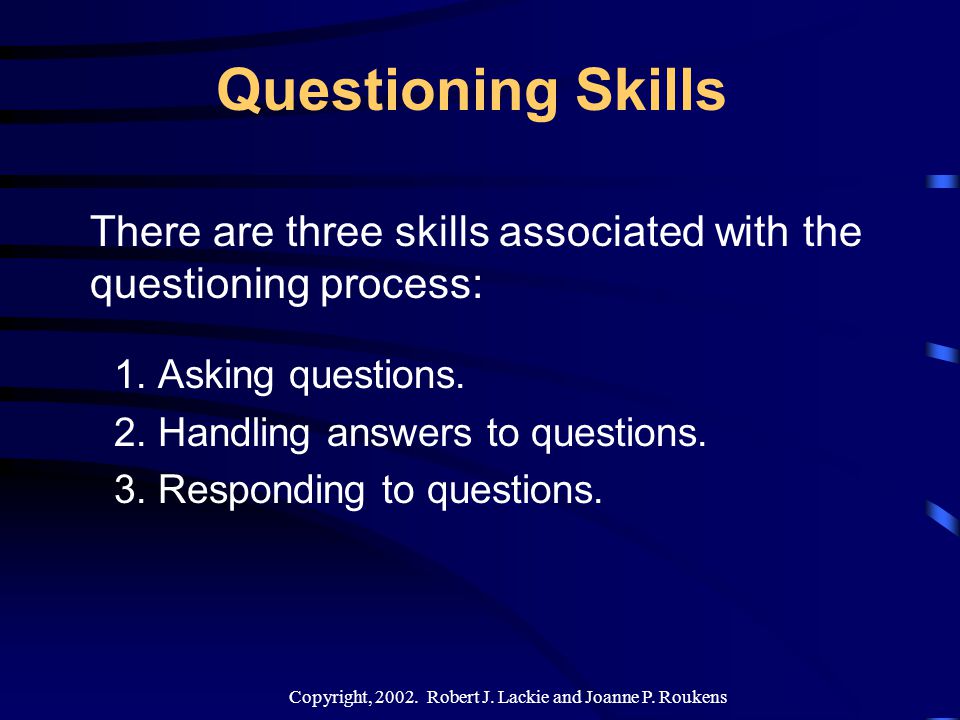 Questioning Skills

There are three skills associated with the questioning process:

1. Asking questions.
2. Handling answers to questions.
3. Responding to questions.

Copyright, 2002. Robert J. Lackie and Joanne P. Roukens